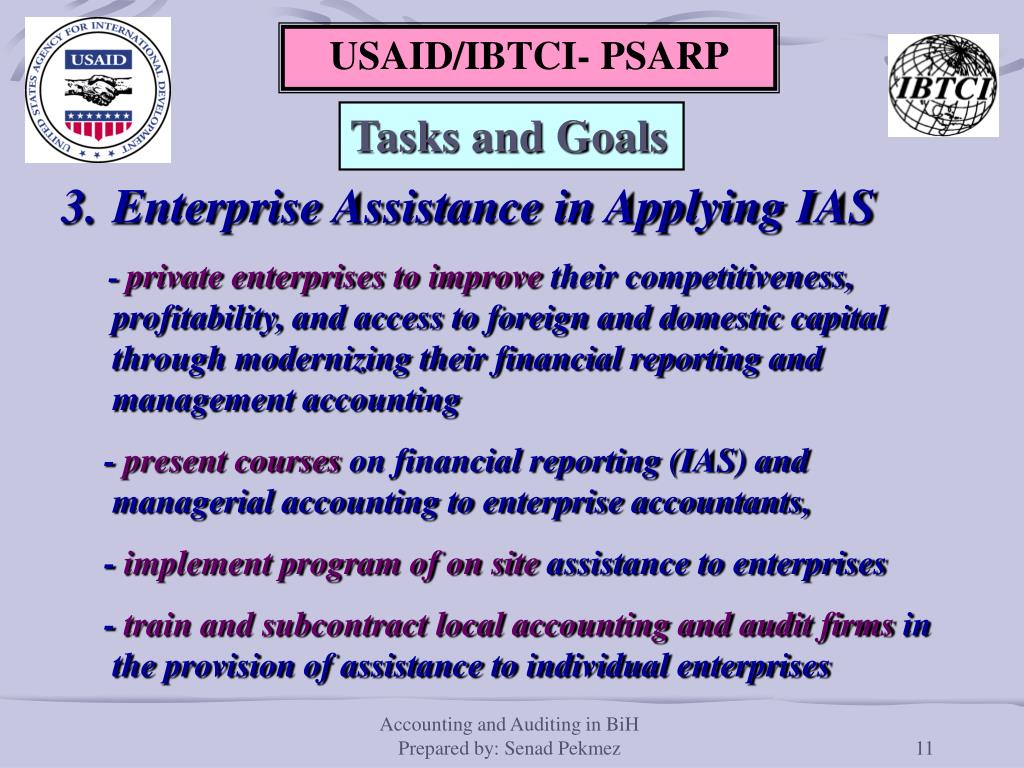 UNITED STATES AGENCY FOR INTERNATIONAL DEVELOPMENT
USAID

USAID/IBTCI- PSARP

IBTCI

Tasks and Goals

3. Enterprise Assistance in Applying IAS

- private enterprises to improve their competitiveness, profitability, and access to foreign and domestic capital through modernizing their financial reporting and management accounting

- present courses on financial reporting (IAS) and managerial accounting to enterprise accountants,

- implement program of on site assistance to enterprises

- train and subcontract local accounting and audit firms in the provision of assistance to individual enterprises

Accounting and Auditing in BiH
Prepared by: Senad Pekmez

11